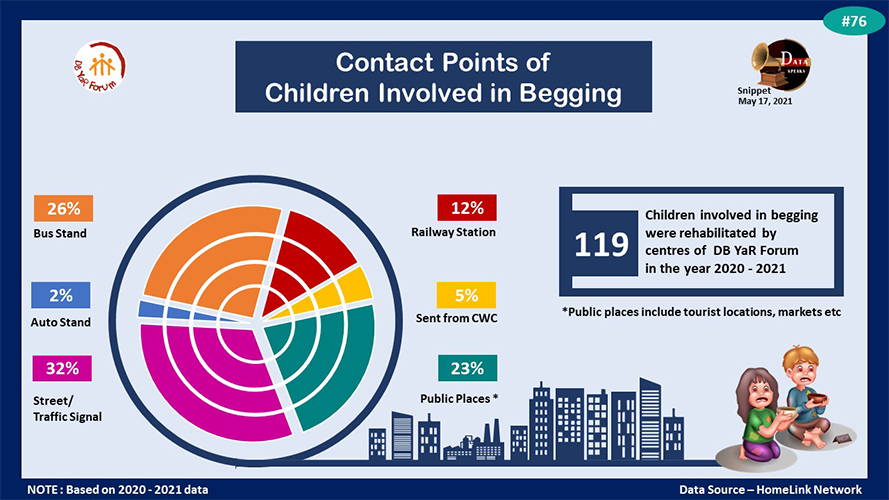 #76

DB YaR Forum

Contact Points of Children Involved in Begging

DATA SPEAKS
Snippet
May 17, 2021

26%
Bus Stand

2%
Auto Stand

32%
Street/ Traffic Signal

12%
Railway Station

5%
Sent from CWC

23%
Public Places *

119 Children involved in begging were rehabilitated by centres of DB YaR Forum in the year 2020 - 2021

*Public places include tourist locations, markets etc

NOTE : Based on 2020 - 2021 data

Data Source – HomeLink Network